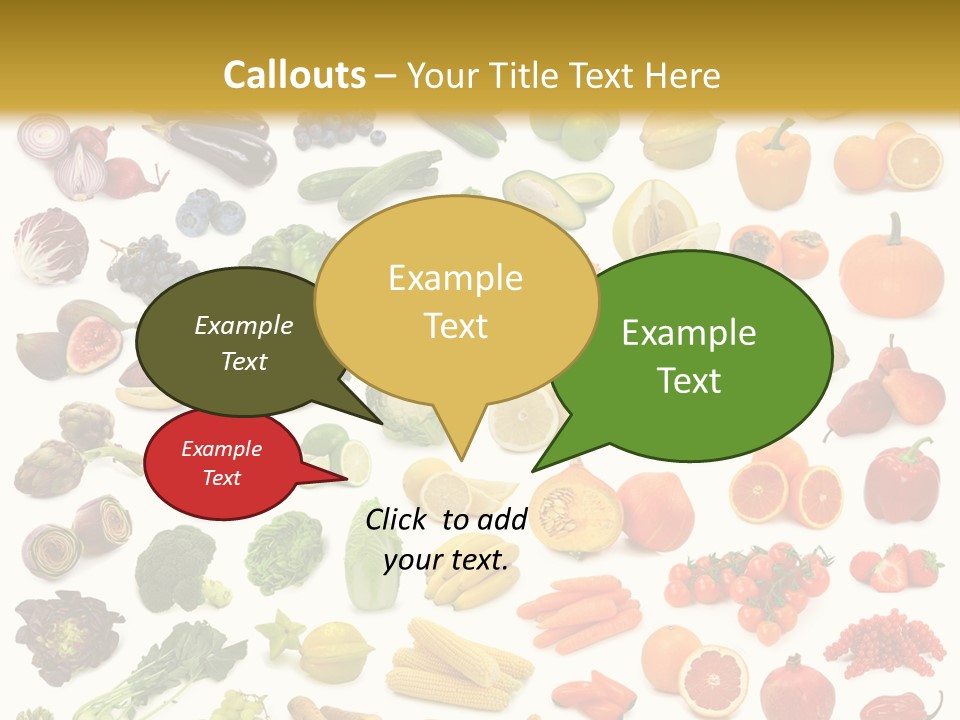 Callouts – Your Title Text Here

Example Text

Example Text

Example Text

Example Text

Click to add your text.